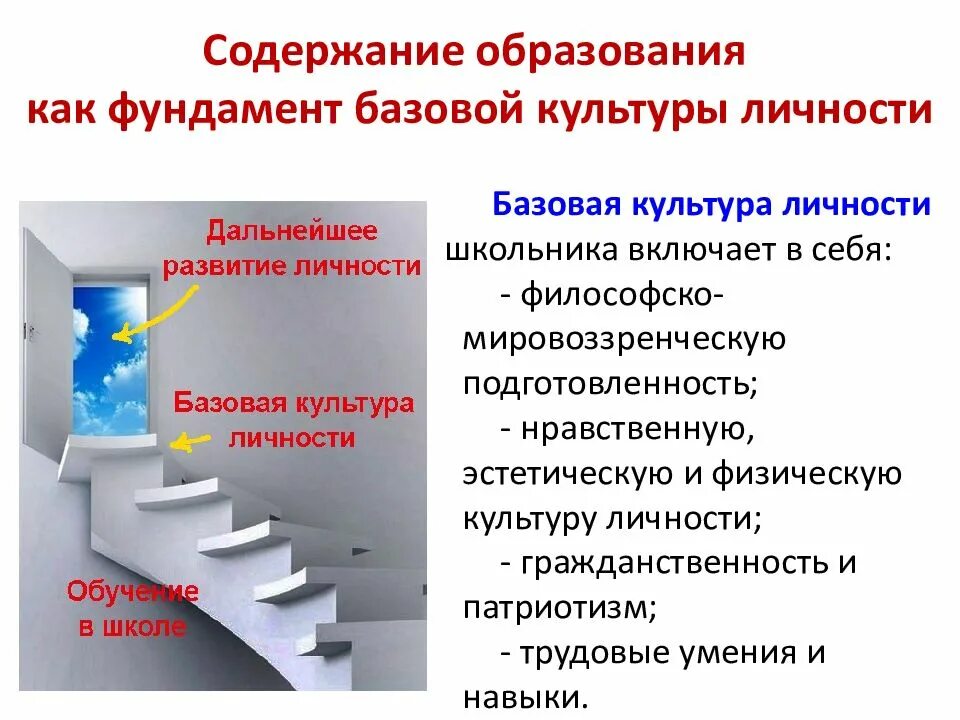 Содержание образования как фундамент базовой культуры личности

Дальнейшее развитие личности

Базовая культура личности

Обучение в школе

Базовая культура личности школьника включает в себя:

- философско-мировоззренческую подготовленность;

- нравственную, эстетическую и физическую культуру личности;

- гражданственность и патриотизм;

- трудовые умения и навыки.